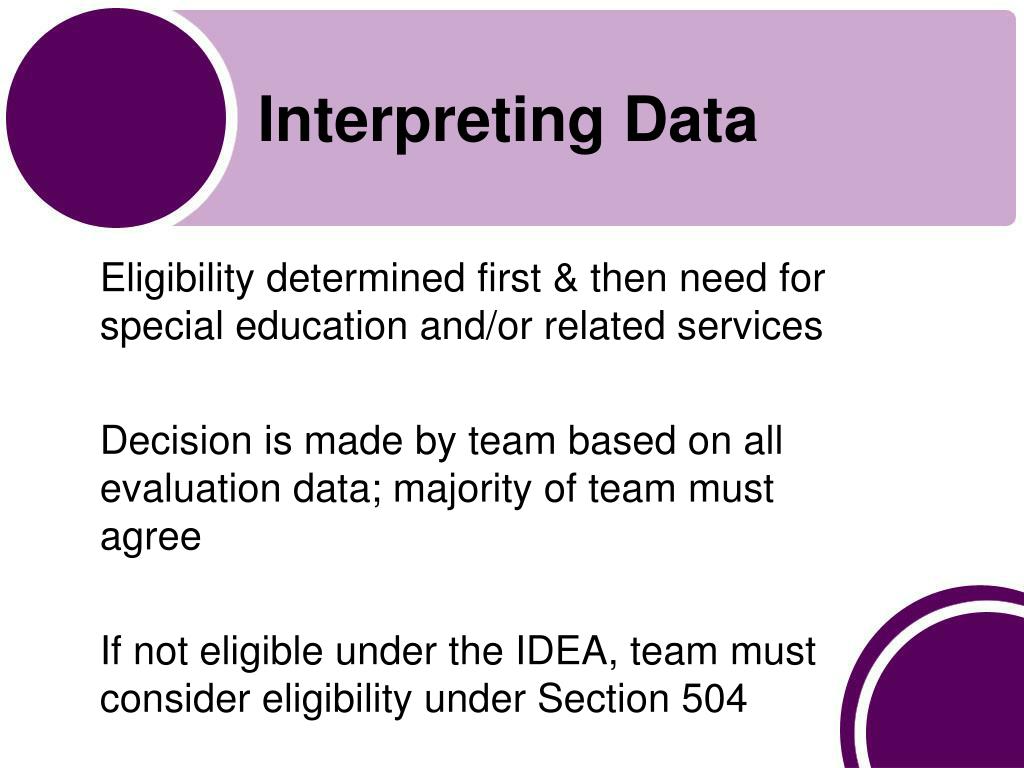 Interpreting Data

Eligibility determined first & then need for special education and/or related services

Decision is made by team based on all evaluation data; majority of team must agree

If not eligible under the IDEA, team must consider eligibility under Section 504